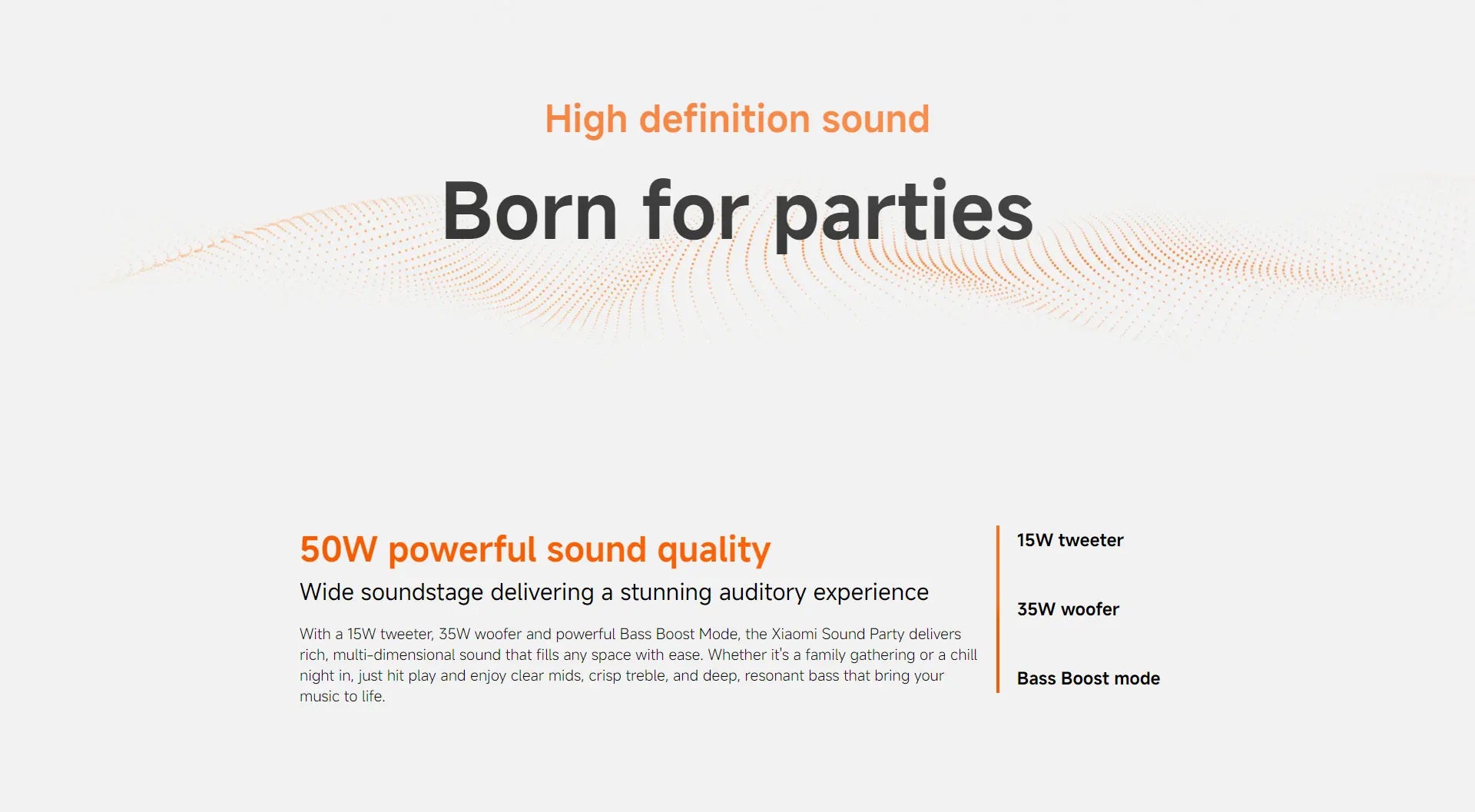 High definition sound

Born for parties

50W powerful sound quality

Wide soundstage delivering a stunning auditory experience

With a 15W tweeter, 35W woofer and powerful Bass Boost Mode, the Xiaomi Sound Party delivers rich, multi-dimensional sound that fills any space with ease. Whether it's a family gathering or a chill night in, just hit play and enjoy clear mids, crisp treble, and deep, resonant bass that bring your music to life.

15W tweeter

35W woofer

Bass Boost mode